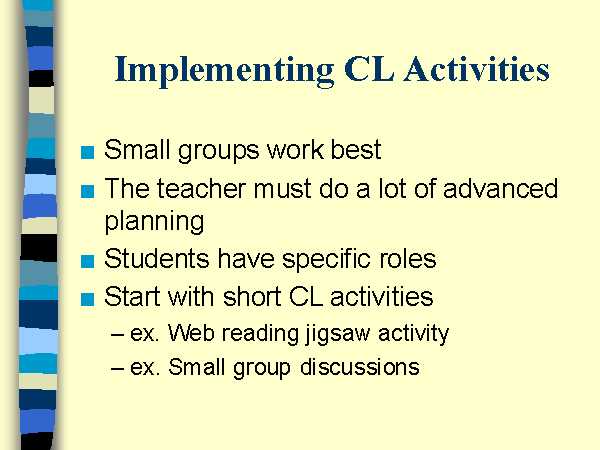 Implementing CL Activities

■ Small groups work best
■ The teacher must do a lot of advanced planning
■ Students have specific roles
■ Start with short CL activities
– ex. Web reading jigsaw activity
– ex. Small group discussions